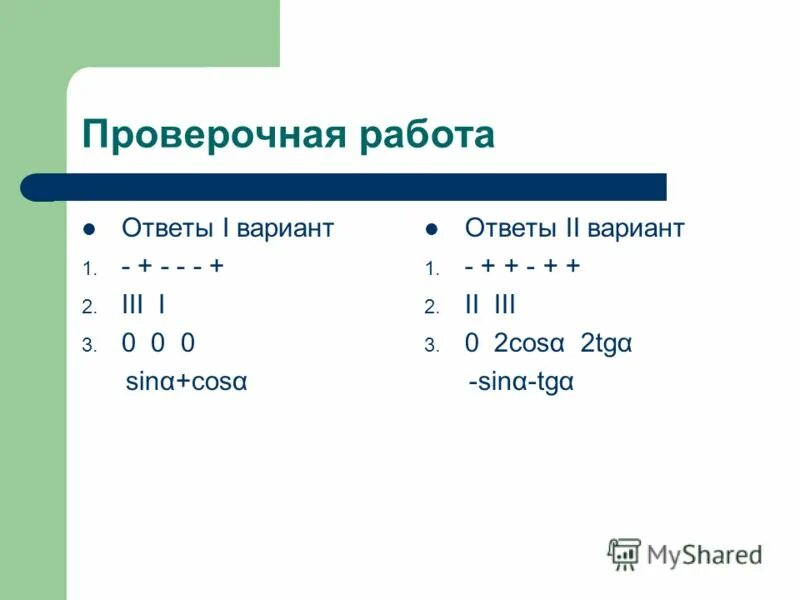 Проверочная работа

Ответы I вариант

1. - + - - - +
2. III I
3. 0 0 0

$\sin\alpha+\cos\alpha$

Ответы II вариант

1. - + + - + +
2. II III
3. 0 $2\cos\alpha$ $2tg\alpha$

$-\sin\alpha-tg\alpha$

MyShared